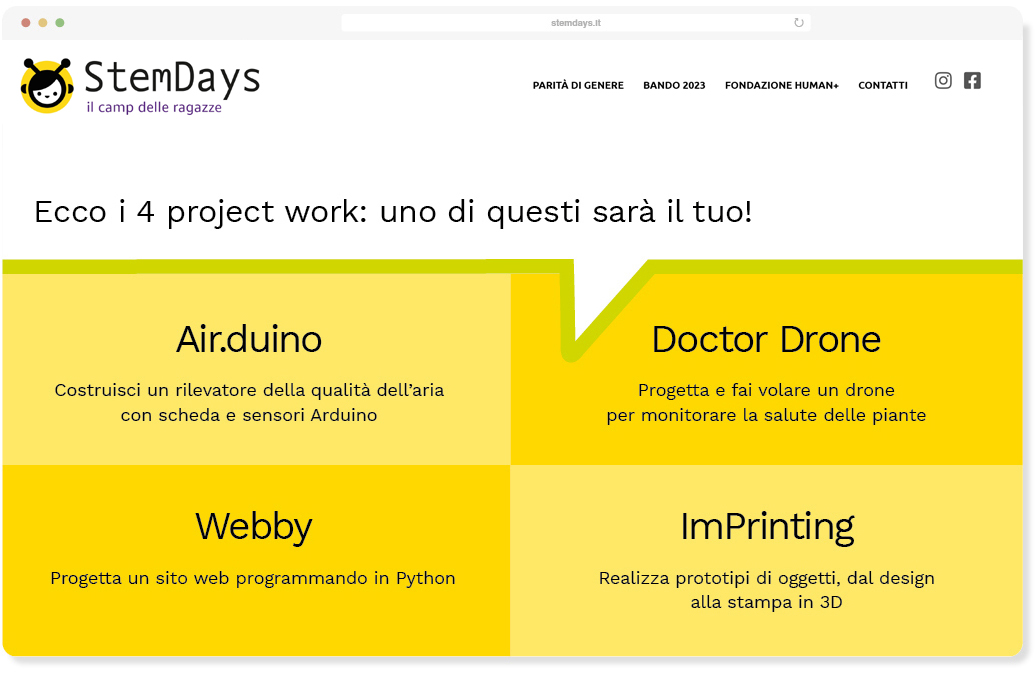 stemdays.it

StemDays
il camp delle ragazze

PARITÀ DI GENERE BANDO 2023 FONDAZIONE HUMAN+ CONTATTI

Ecco i 4 project work: uno di questi sarà il tuo!

Air.duino

Costruisci un rilevatore della qualità dell'aria con scheda e sensori Arduino

Doctor Drone

Progetta e fai volare un drone per monitorare la salute delle piante

Webby

Progetta un sito web programmando in Python

ImPrinting

Realizza prototipi di oggetti, dal design alla stampa in 3D